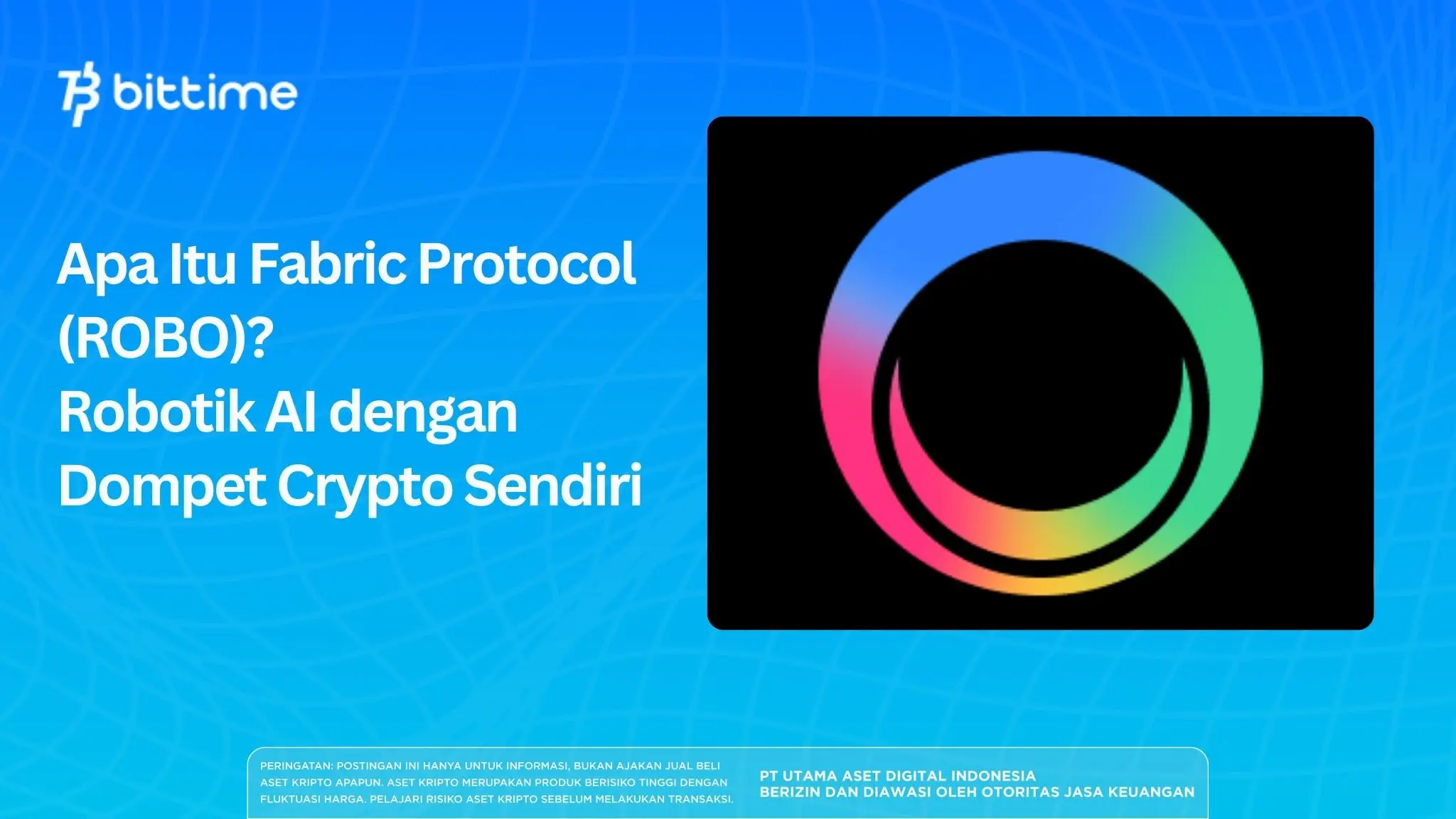 bittime

Apa Itu Fabric Protocol (ROBO)?
Robotik AI dengan Dompet Crypto Sendiri

PERINGATAN: POSTINGAN INI HANYA UNTUK INFORMASI, BUKAN AJAKAN JUAL BELI ASET KRIPTO APAPUN. ASET KRIPTO MERUPAKAN PRODUK BERISIKO TINGGI DENGAN FLUKTUASI HARGA. PELAJARI RISIKO ASET KRIPTO SEBELUM MELAKUKAN TRANSAKSI.

PT UTAMA ASET DIGITAL INDONESIA
BERIZIN DAN DIAWASI OLEH OTORITAS JASA KEUANGAN